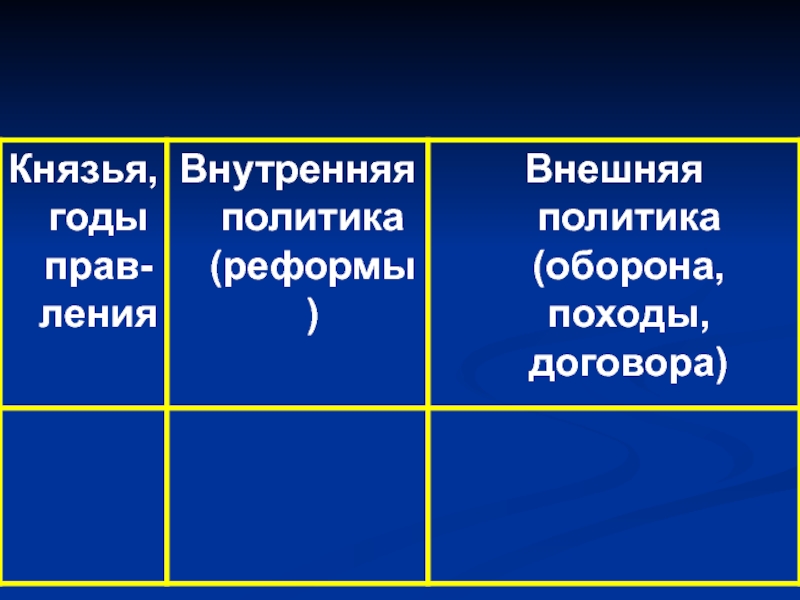 | Князья, годы правления | Внутренняя политика (реформы) | Внешняя политика (оборона, походы, договора) |
|---|---|---|
| | | |